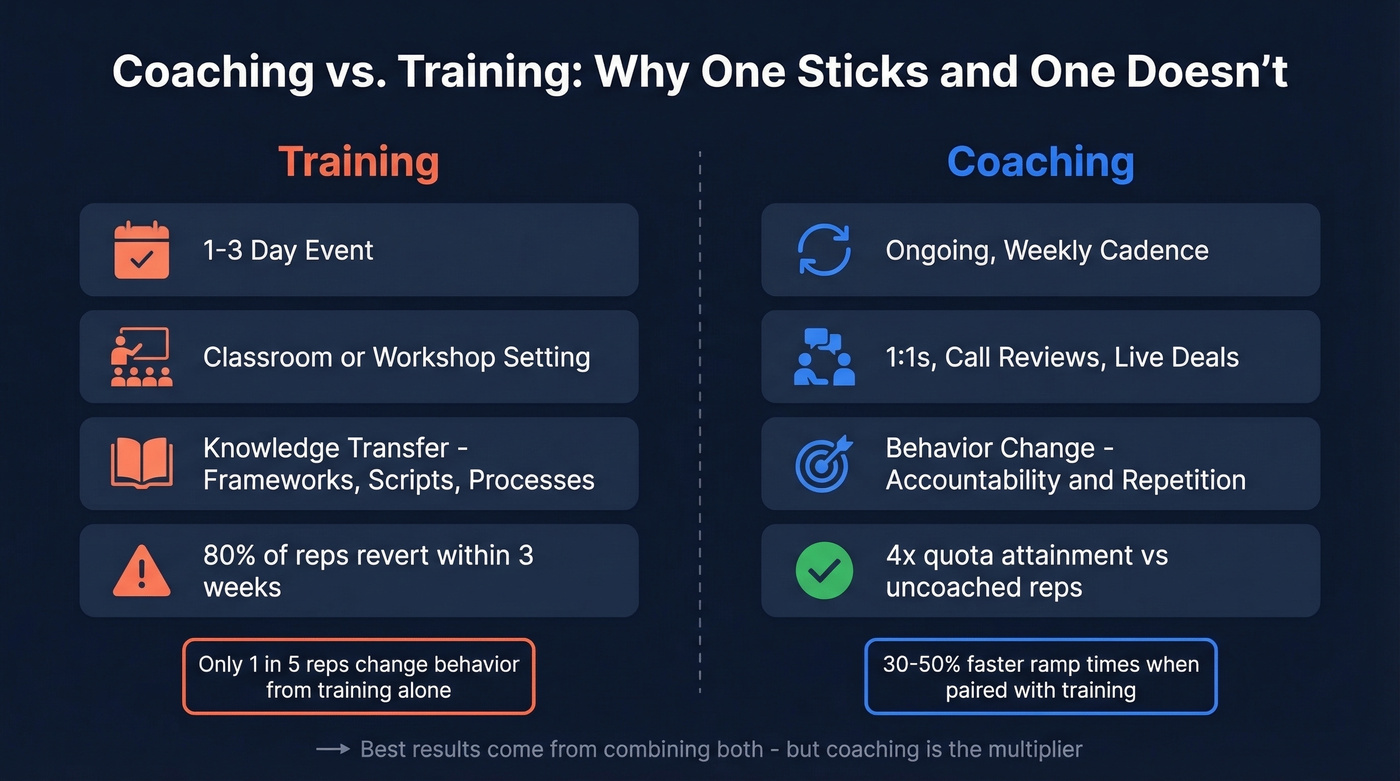 Coaching vs. Training: Why One Sticks and One Doesn't

Training

1-3 Day Event

Classroom or Workshop Setting

Knowledge Transfer - Frameworks, Scripts, Processes

80% of reps revert within 3 weeks

Only 1 in 5 reps change behavior from training alone

Coaching

Ongoing, Weekly Cadence

1:1s, Call Reviews, Live Deals

Behavior Change - Accountability and Repetition

4x quota attainment vs uncoached reps

30-50% faster ramp times when paired with training

→ Best results come from combining both - but coaching is the multiplier